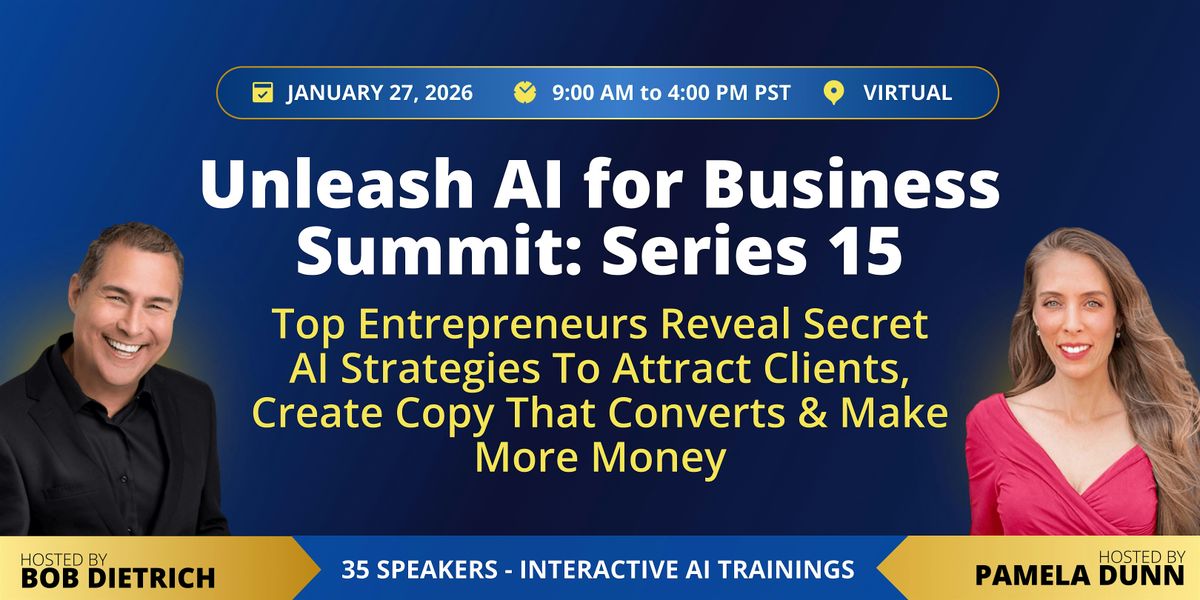 JANUARY 27, 2026 9:00 AM to 4:00 PM PST VIRTUAL

Unleash AI for Business Summit: Series 15

Top Entrepreneurs Reveal Secret AI Strategies To Attract Clients, Create Copy That Converts & Make More Money

HOSTED BY
BOB DIETRICH

35 SPEAKERS - INTERACTIVE AI TRAININGS

HOSTED BY
PAMELA DUNN